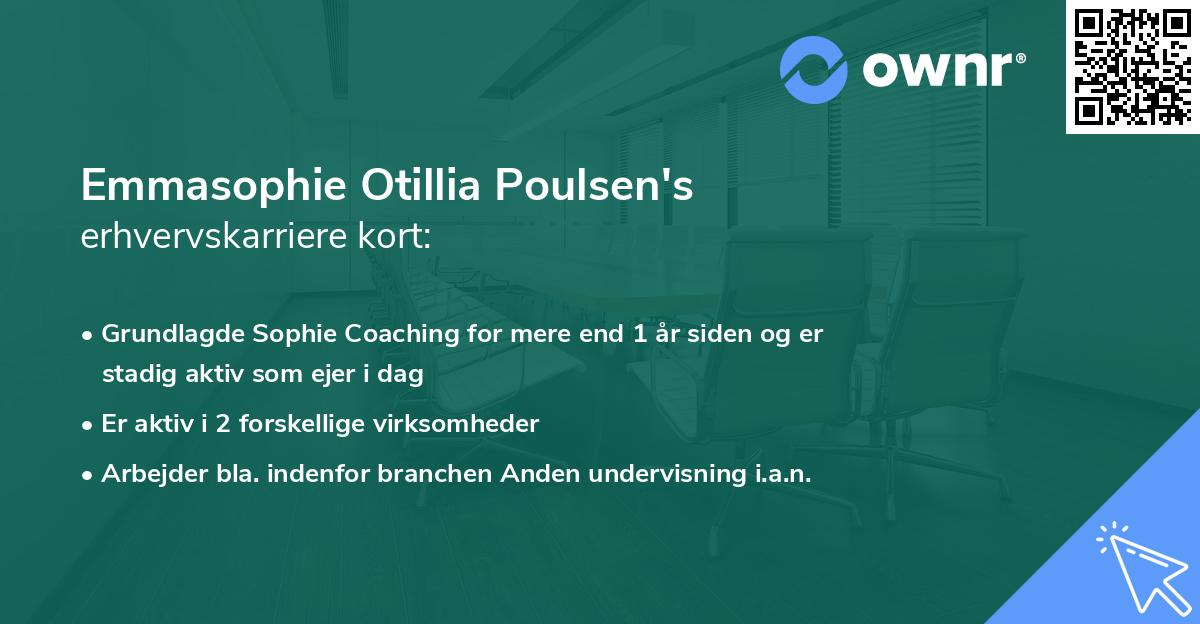 ownr®

Emmasophie Otillia Poulsen's
erhvervskarriere kort:

• Grundlagde Sophie Coaching for mere end 1 år siden og er stadig aktiv som ejer i dag
• Er aktiv i 2 forskellige virksomheder
• Arbejder bla. indenfor branchen Anden undervisning i.a.n.